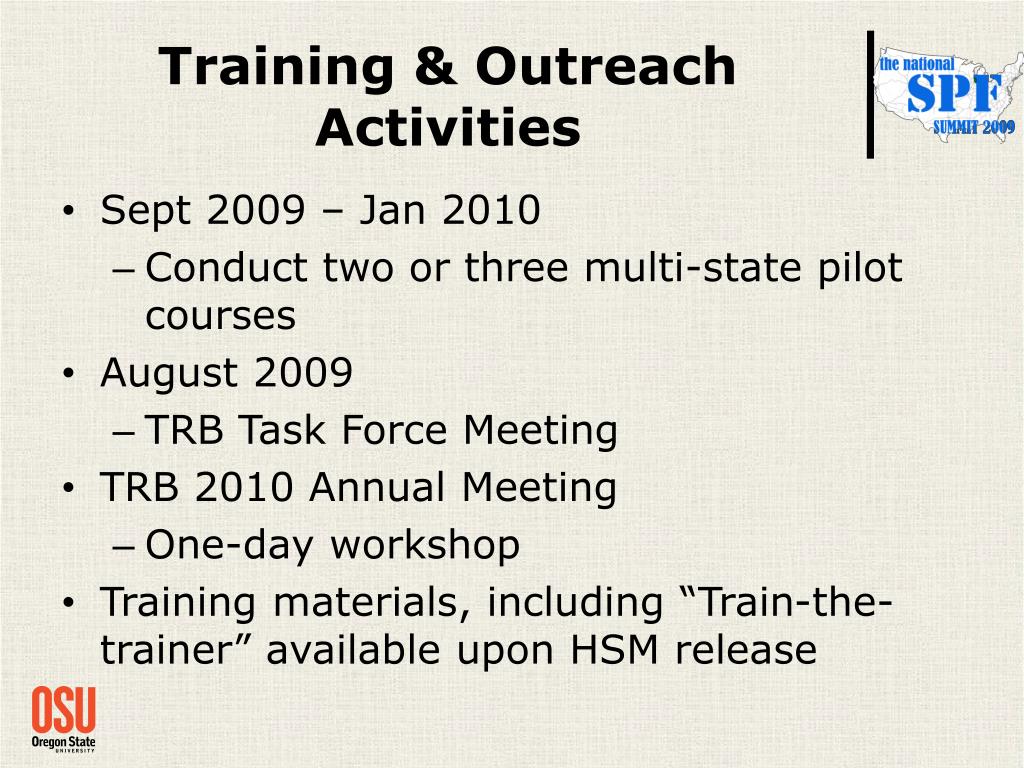 Training & Outreach Activities

the national SPF SUMMIT 2009

• Sept 2009 – Jan 2010
– Conduct two or three multi-state pilot courses
• August 2009
– TRB Task Force Meeting
• TRB 2010 Annual Meeting
– One-day workshop
• Training materials, including “Train-the-trainer” available upon HSM release

OSU Oregon State UNIVERSITY